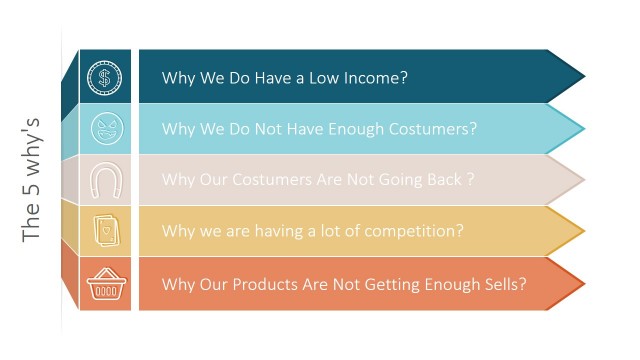 The 5 why's

Why We Do Have a Low Income?

Why We Do Not Have Enough Costumers?

Why Our Costumers Are Not Going Back ?

Why we are having a lot of competition?

Why Our Products Are Not Getting Enough Sells?